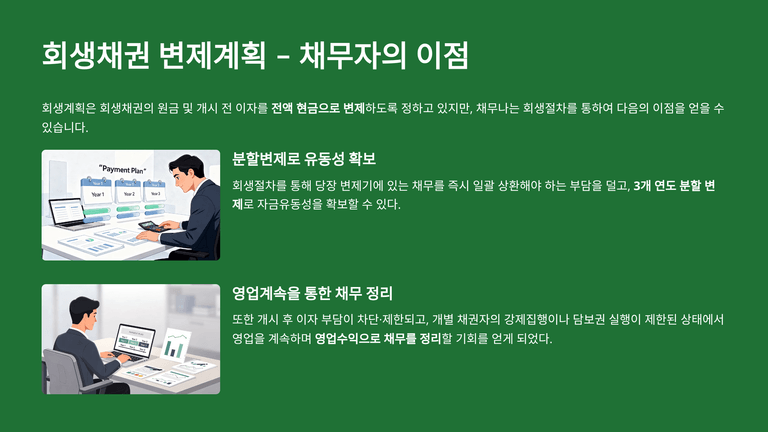 회생채권 변제계획 – 채무자의 이점

회생계획은 회생채권의 원금 및 개시 전 이자를 전액 현금으로 변제하도록 정하고 있지만, 채무나는 회생절차를 통하여 다음의 이점을 얻을 수 있습니다.

"Payment Plan"

Year 1

Year 2

Year 3

분할변제로 유동성 확보

회생절차를 통해 당장 변제기에 있는 채무를 즉시 일괄 상환해야 하는 부담을 덜고, 3개 연도 분할 변제로 자금유동성을 확보할 수 있다.

영업계속을 통한 채무 정리

또한 개시 후 이자 부담이 차단·제한되고, 개별 채권자의 강제집행이나 담보권 실행이 제한된 상태에서 영업을 계속하며 영업수익으로 채무를 정리할 기회를 얻게 되었다.